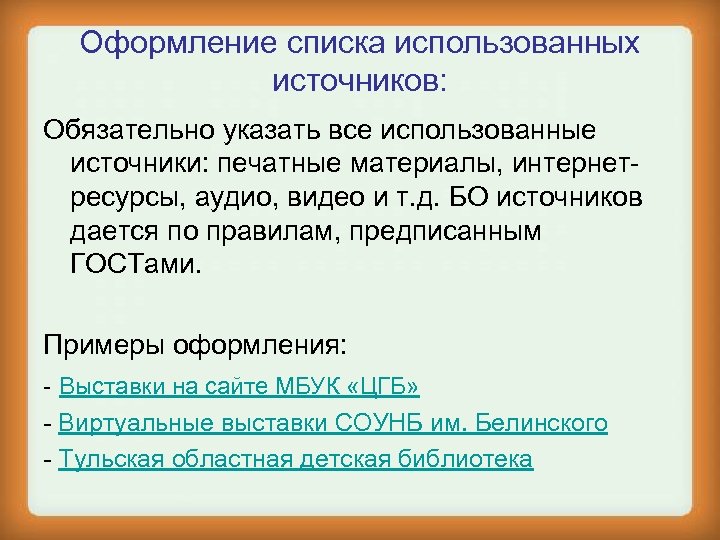 Оформление списка использованных источников:

Обязательно указать все использованные источники: печатные материалы, интернет-ресурсы, аудио, видео и т.д. БО источников дается по правилам, предписанным ГОСТами.

Примеры оформления:

- Выставки на сайте МБУК «ЦГБ»

- Виртуальные выставки СОУНБ им. Белинского

- Тульская областная детская библиотека